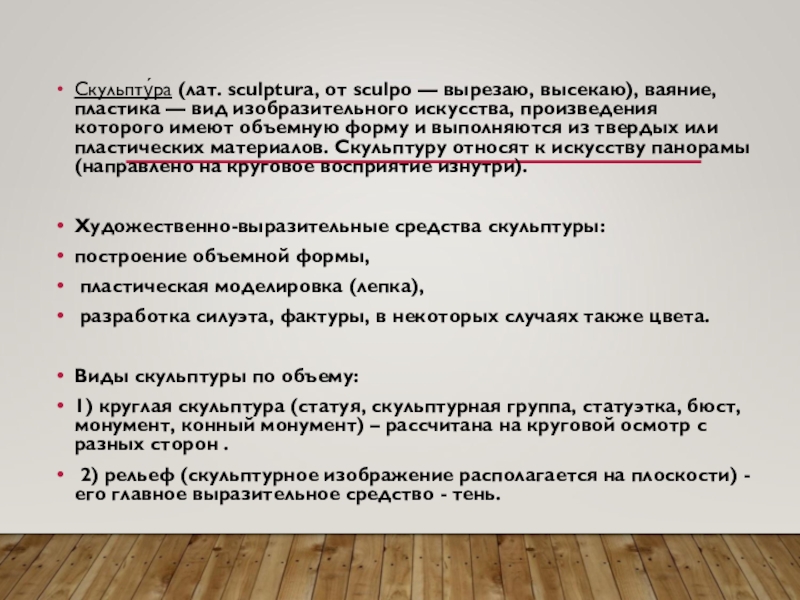 • Скульпту́ра (лат. sculptura, от sculpo — вырезаю, высекаю), ваяние, пластика — вид изобразительного искусства, произведения которого имеют объемную форму и выполняются из твердых или пластических материалов. Скульптуру относят к искусству панорамы (направлено на круговое восприятие изнутри).

• Художественно-выразительные средства скульптуры:
• построение объемной формы,
• пластическая моделировка (лепка),
• разработка силуэта, фактуры, в некоторых случаях также цвета.

• Виды скульптуры по объему:
• 1) круглая скульптура (статуя, скульптурная группа, статуэтка, бюст, монумент, конный монумент) – рассчитана на круговой осмотр с разных сторон .
• 2) рельеф (скульптурное изображение располагается на плоскости) - его главное выразительное средство - тень.